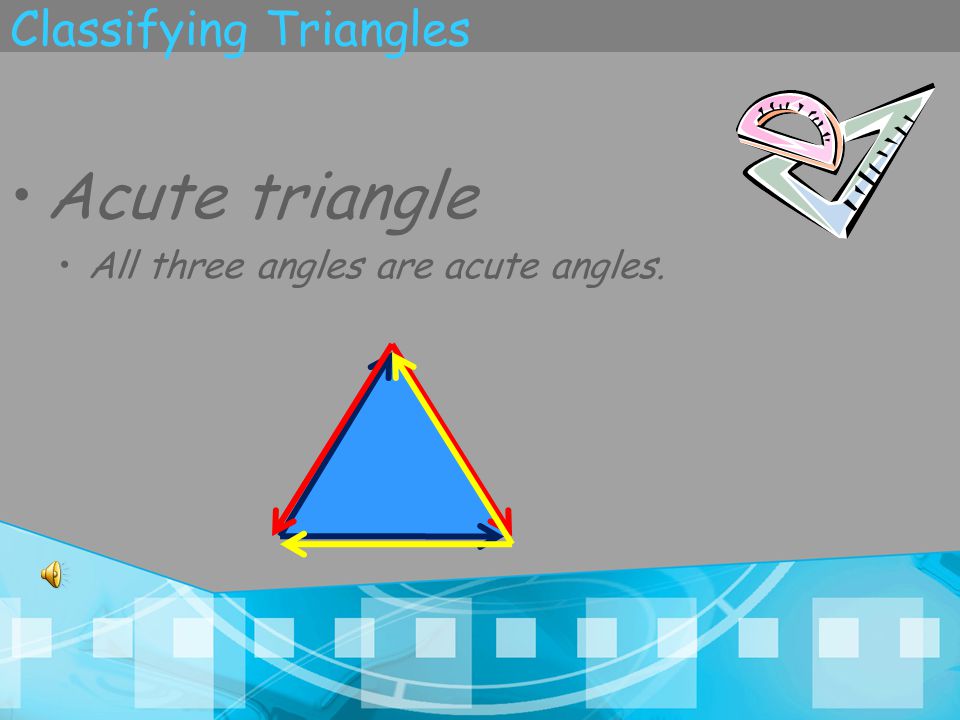 Classifying Triangles

• Acute triangle

• All three angles are acute angles.